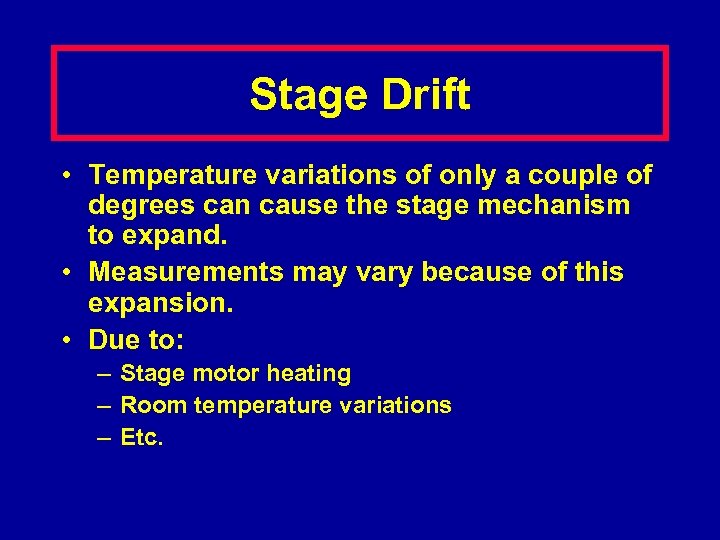 Stage Drift

• Temperature variations of only a couple of degrees can cause the stage mechanism to expand.
• Measurements may vary because of this expansion.
• Due to:
– Stage motor heating
– Room temperature variations
– Etc.